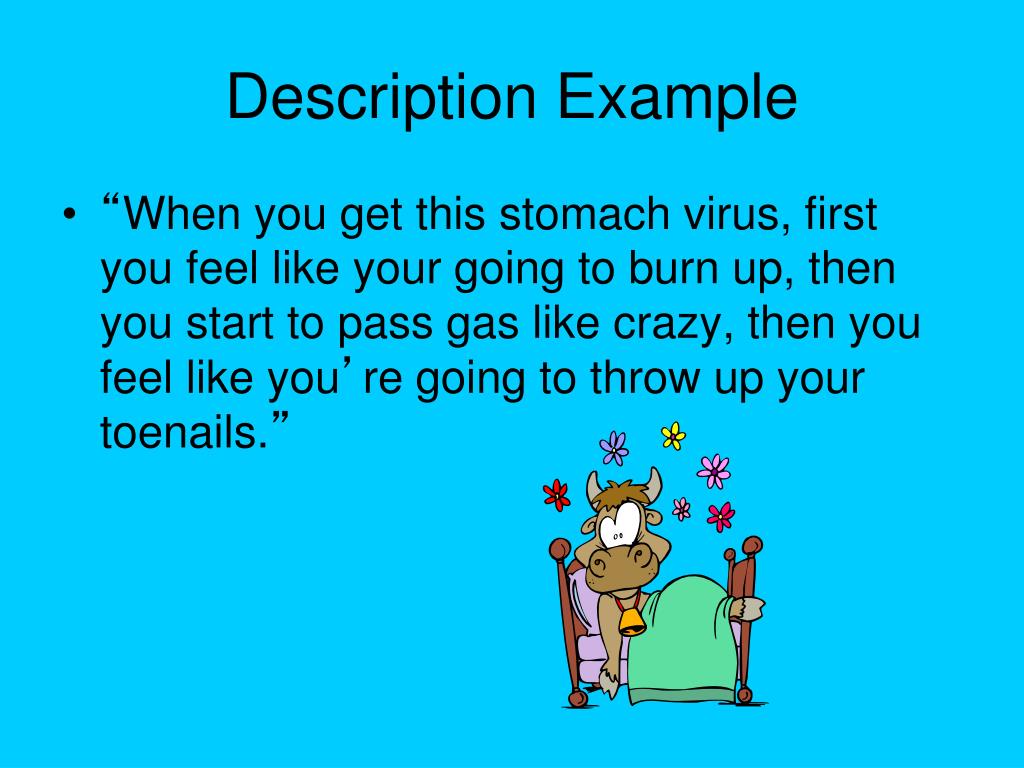 Description Example

• “When you get this stomach virus, first you feel like your going to burn up, then you start to pass gas like crazy, then you feel like you’ re going to throw up your toenails.”